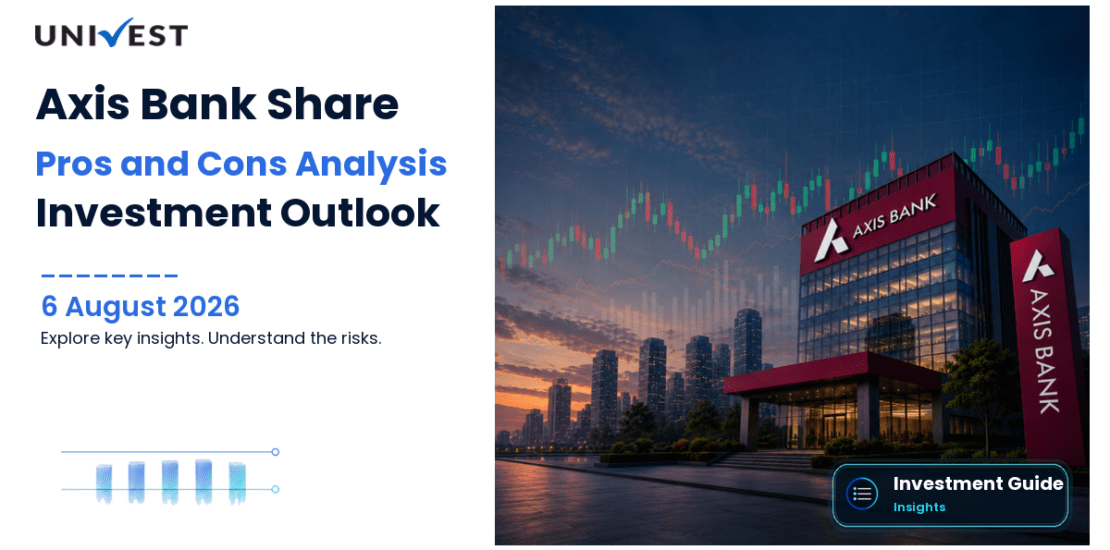 UNIVEST

Axis Bank Share

Pros and Cons Analysis

Investment Outlook

6 August 2026

Explore key insights. Understand the risks.

AXIS BANK

AXIS BANK

Investment Guide

Insights